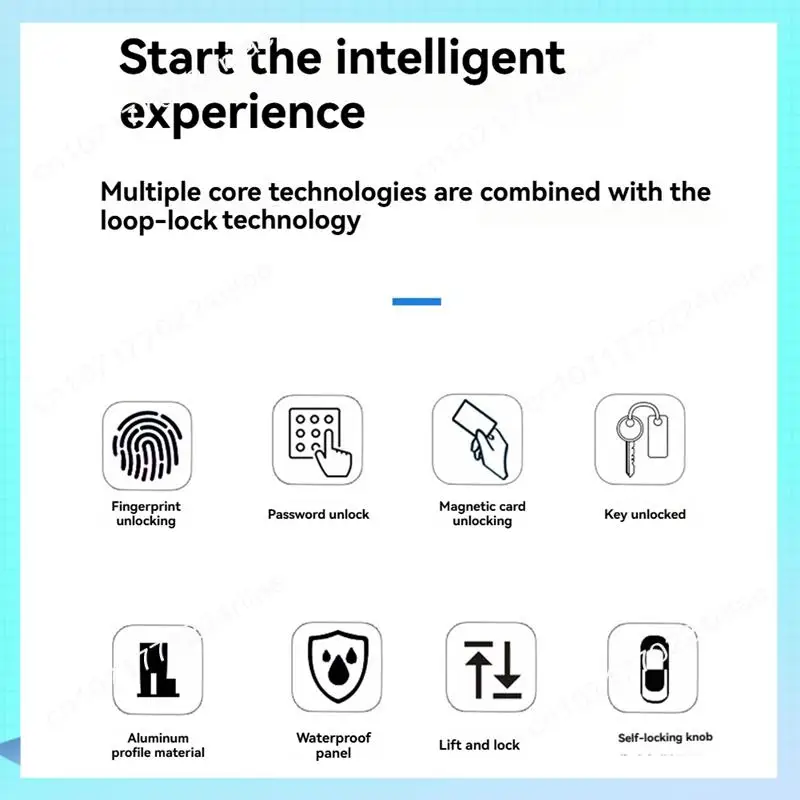 Start the intelligent experience

Multiple core technologies are combined with the loop-lock technology

Fingerprint unlocking

Password unlock

Magnetic card unlocking

Key unlocked

Aluminum profile material

Waterproof panel

Lift and lock

Self-locking knob